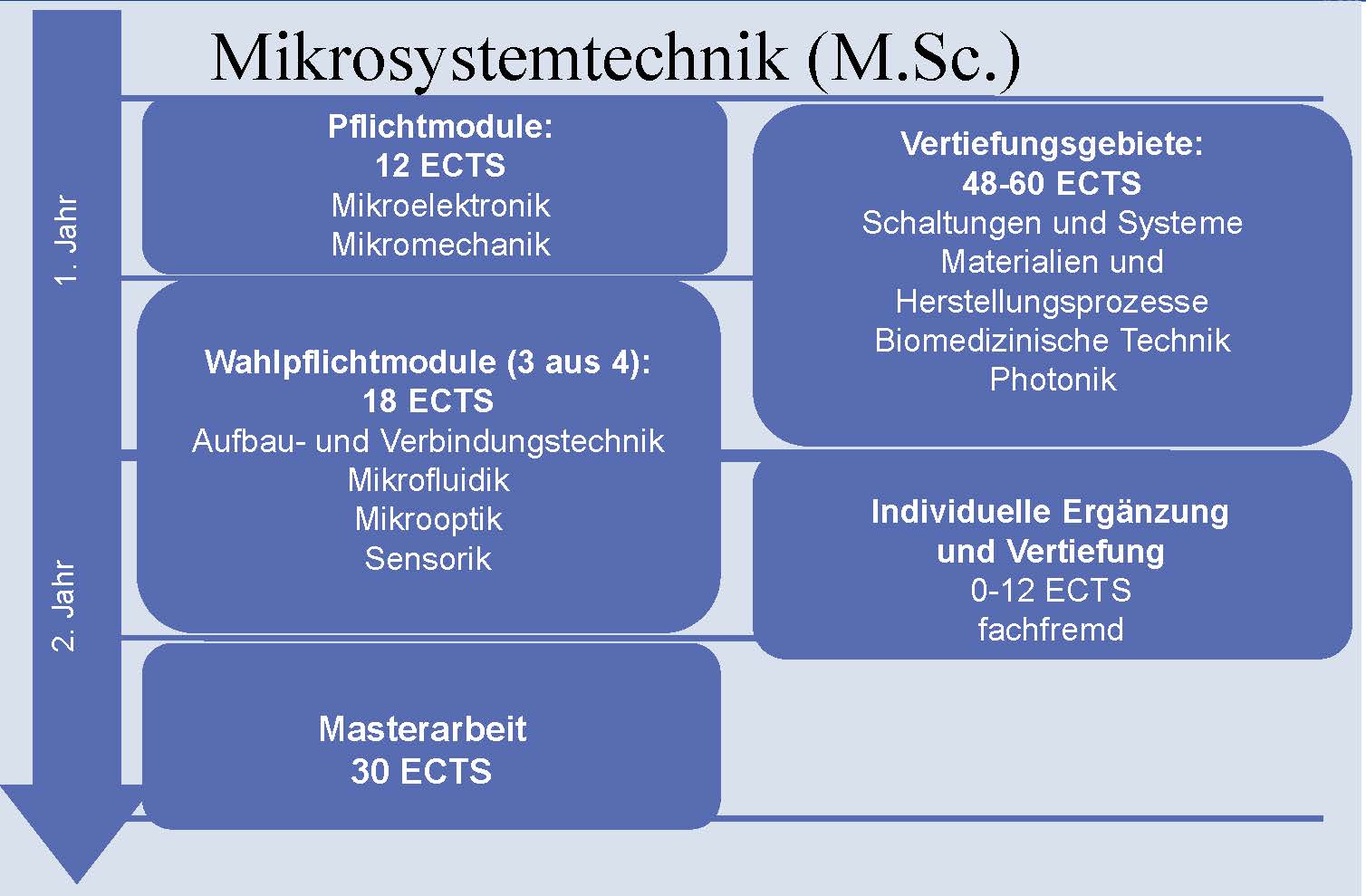 Mikrosystemtechnik (M.Sc.)

1. Jahr

2. Jahr

Pflichtmodule:
12 ECTS
Mikroelektronik
Mikromechanik

Wahlpflichtmodule (3 aus 4):
18 ECTS
Aufbau- und Verbindungstechnik
Mikrofluidik
Mikrooptik
Sensorik

Masterarbeit
30 ECTS

Vertiefungsgebiete:
48-60 ECTS
Schaltungen und Systeme
Materialien und Herstellungsprozesse
Biomedizinische Technik
Photonik

Individuelle Ergänzung und Vertiefung
0-12 ECTS
fachfremd